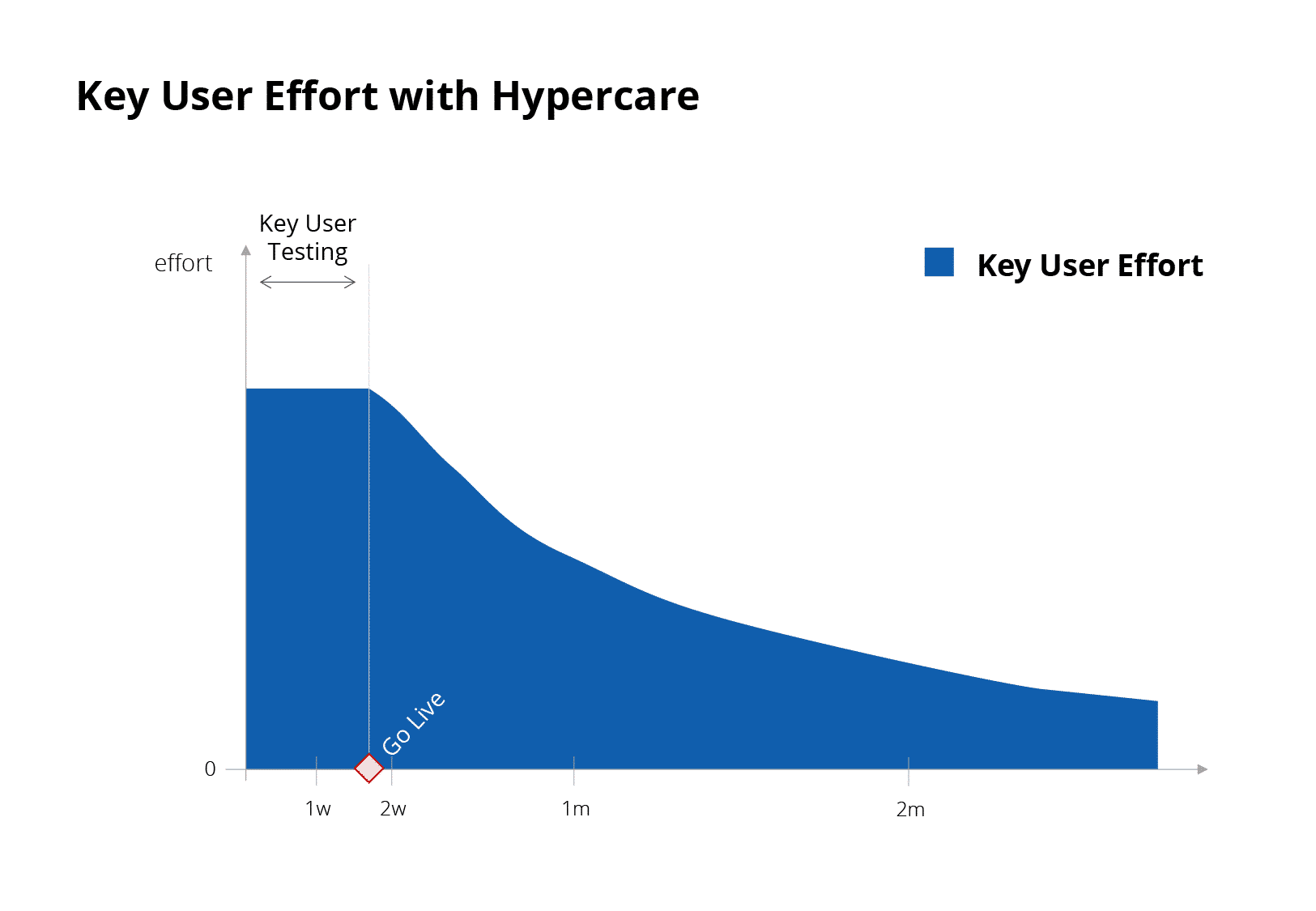 Key User Effort with Hypercare

Key User Testing

effort

Key User Effort

Go Live

0

1w

2w

1m

2m